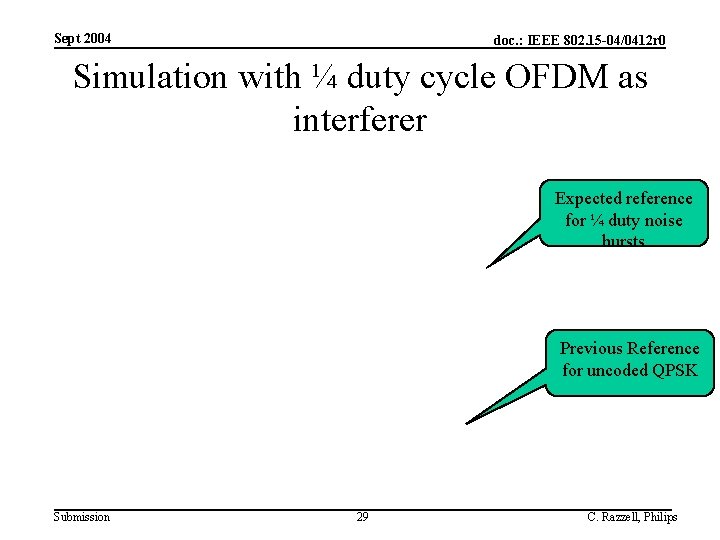 Sept 2004

doc.: IEEE 802.15-04/0412r0

Simulation with ¼ duty cycle OFDM as interferer

Expected reference for ¼ duty noise bursts

Previous Reference for uncoded QPSK

Submission

29

C. Razzell, Philips